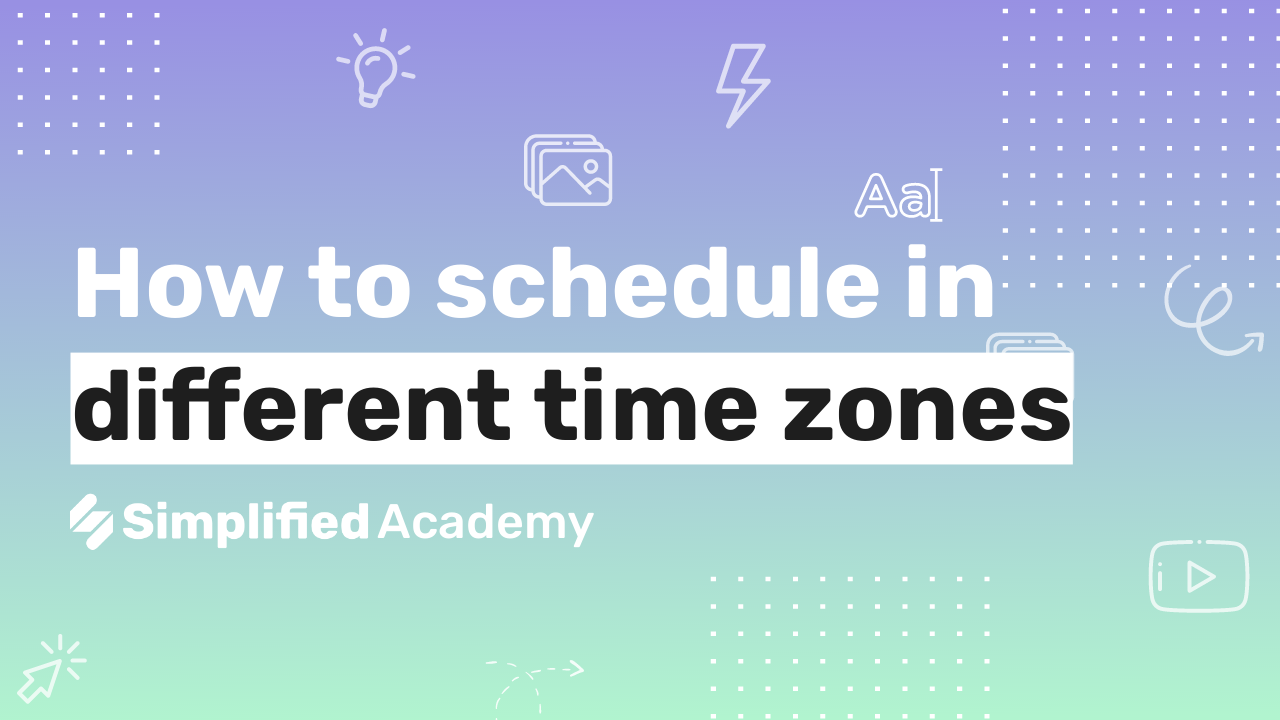 Aa

How to schedule in different time zones

Simplified Academy